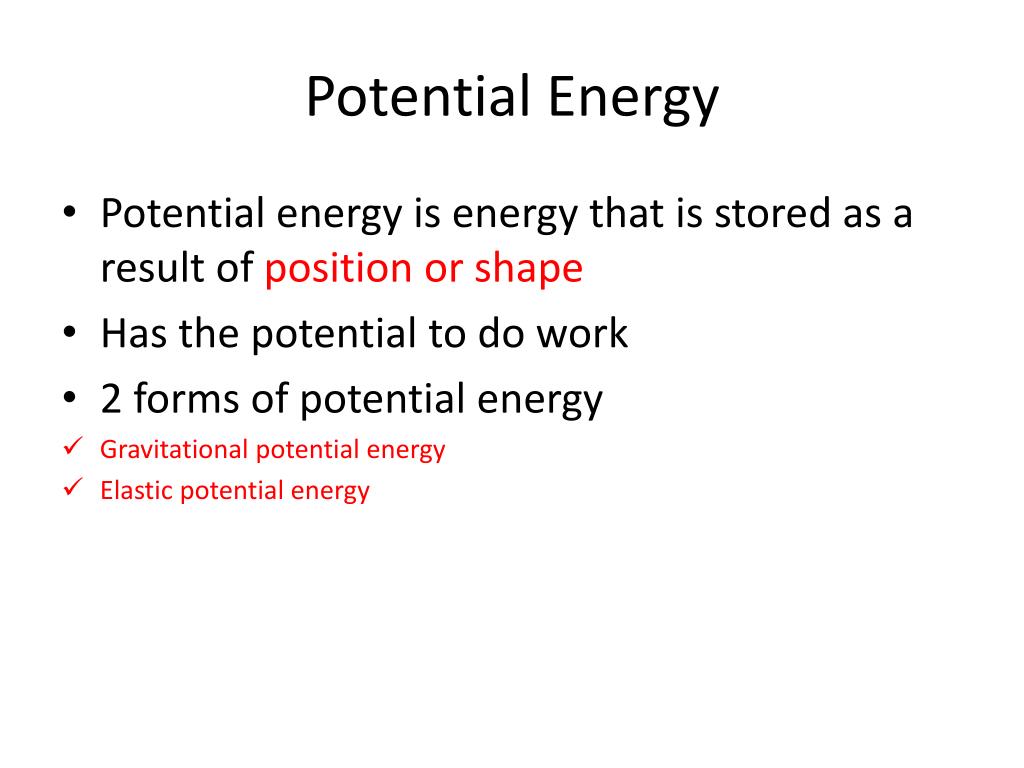 Potential Energy

• Potential energy is energy that is stored as a result of position or shape
• Has the potential to do work
• 2 forms of potential energy
✓ Gravitational potential energy
✓ Elastic potential energy